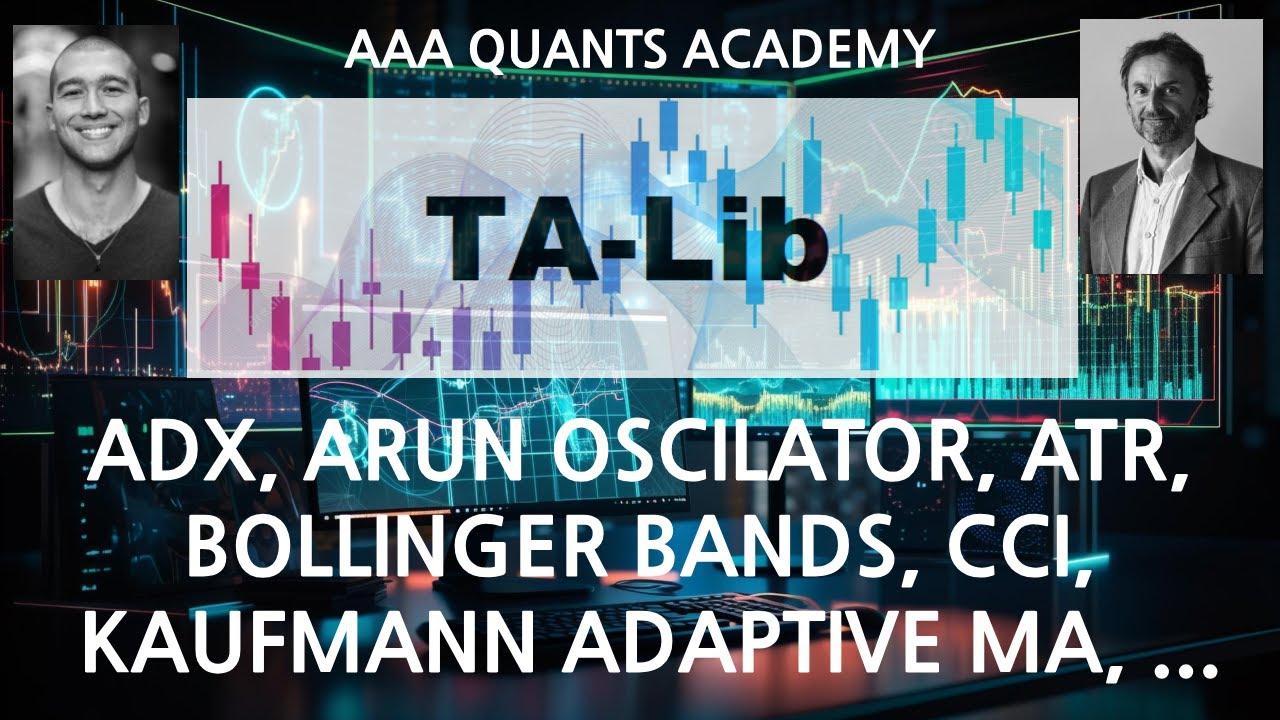 AAA QUANTS ACADEMY

TA-Lib

ADX, ARUN OSCILATOR, ATR, BOLLINGER BANDS, CCI, KAUFMANN ADAPTIVE MA, ...